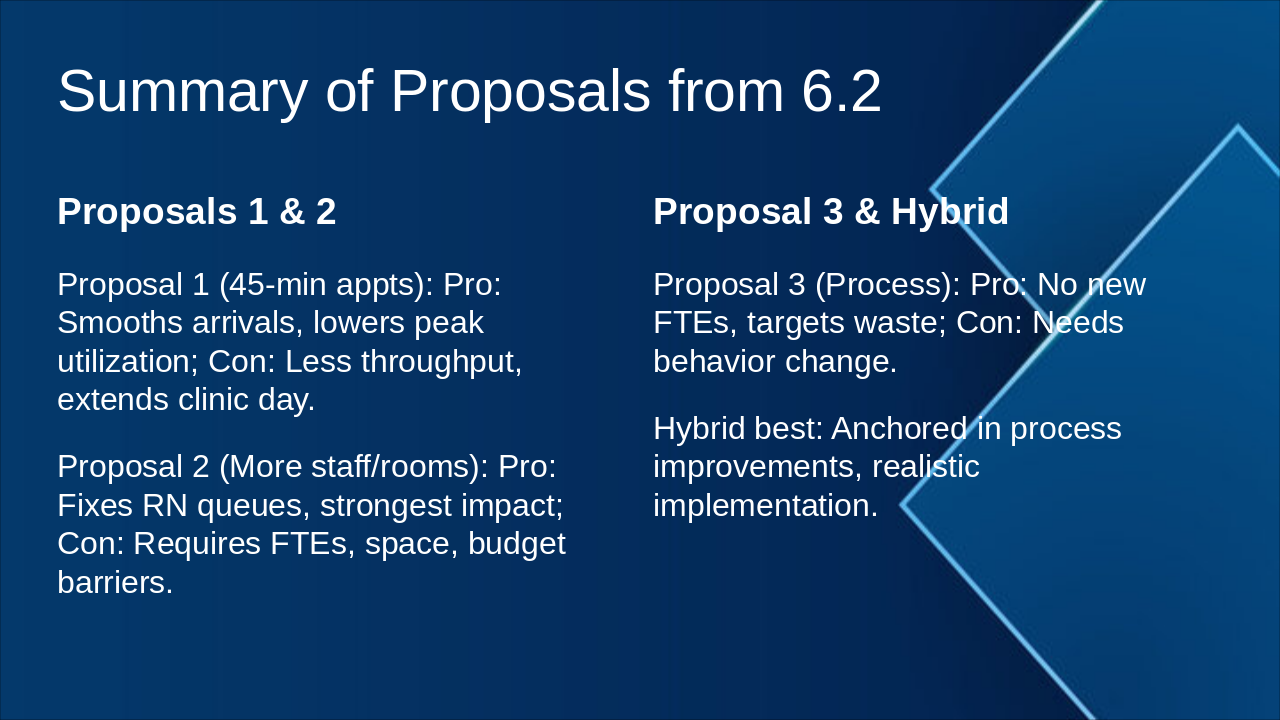 Summary of Proposals from 6.2

Proposals 1 & 2

Proposal 1 (45-min appts): Pro: Smooths arrivals, lowers peak utilization; Con: Less throughput, extends clinic day.

Proposal 2 (More staff/rooms): Pro: Fixes RN queues, strongest impact; Con: Requires FTEs, space, budget barriers.

Proposal 3 & Hybrid

Proposal 3 (Process): Pro: No new FTEs, targets waste; Con: Needs behavior change.

Hybrid best: Anchored in process improvements, realistic implementation.